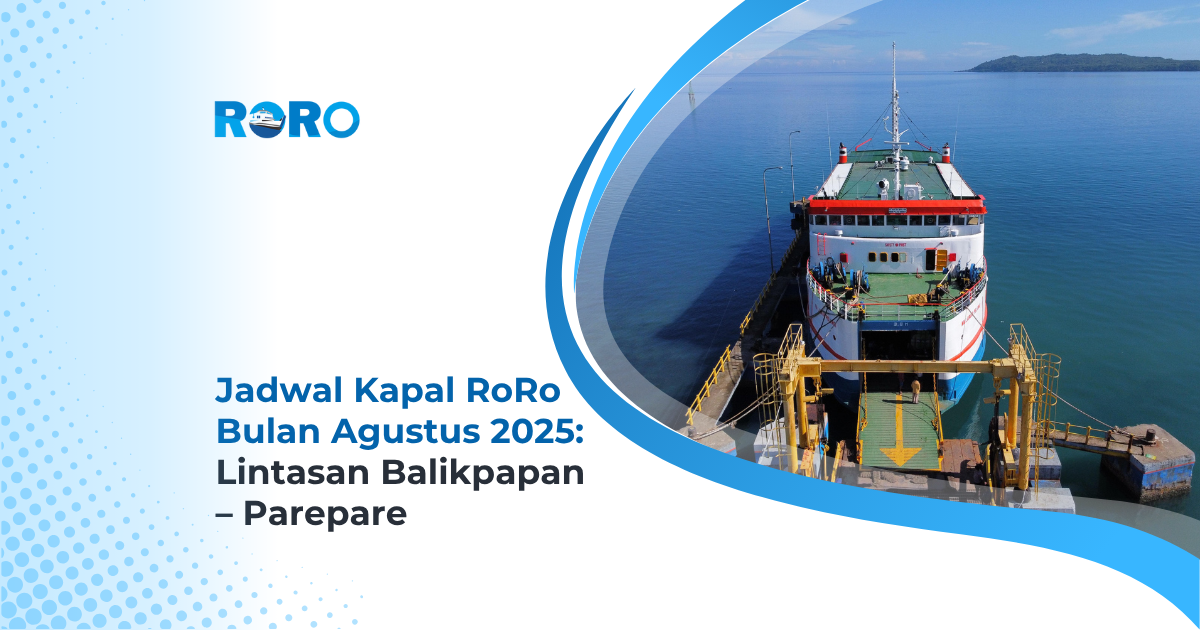 RORO

Jadwal Kapal RoRo Bulan Agustus 2025: Lintasan Balikpapan – Parepare